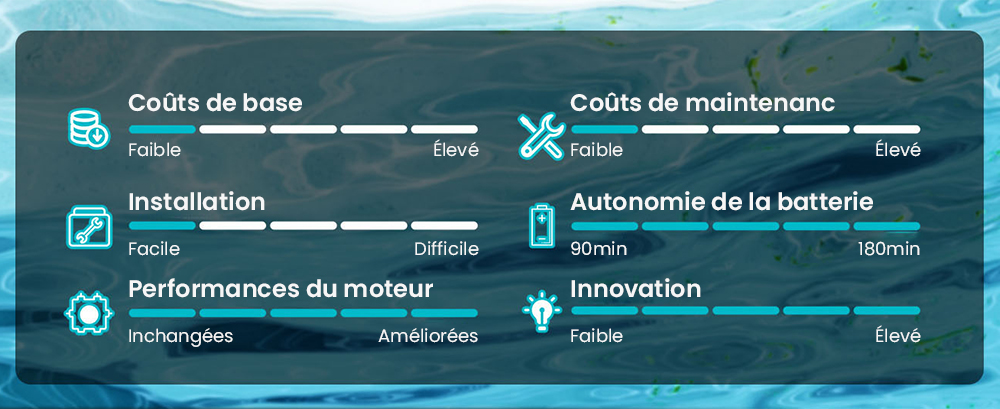 Coûts de base

Faible Élevé

Installation

Facile Difficile

Performances du moteur

Inchangées Améliorées

Coûts de maintenanc

Faible Élevé

Autonomie de la batterie

90min 180min

Innovation

Faible Élevé